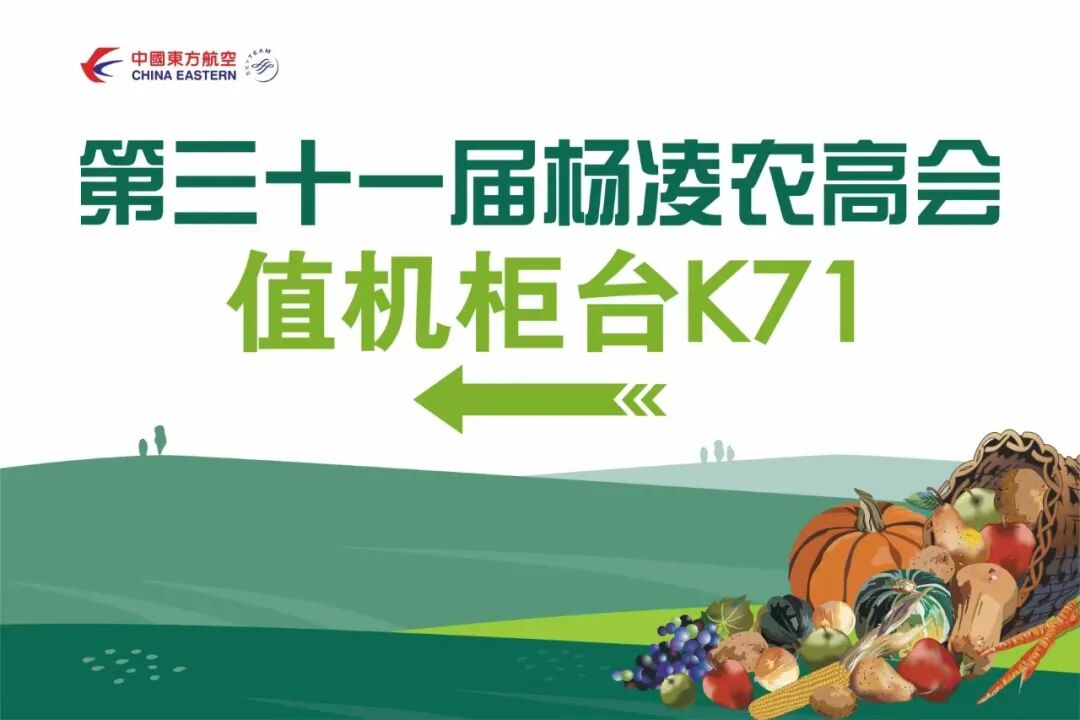 中國東方航空
CHINA EASTERN
SKYTEAM

第三十一届杨凌农高会
值机柜台K71